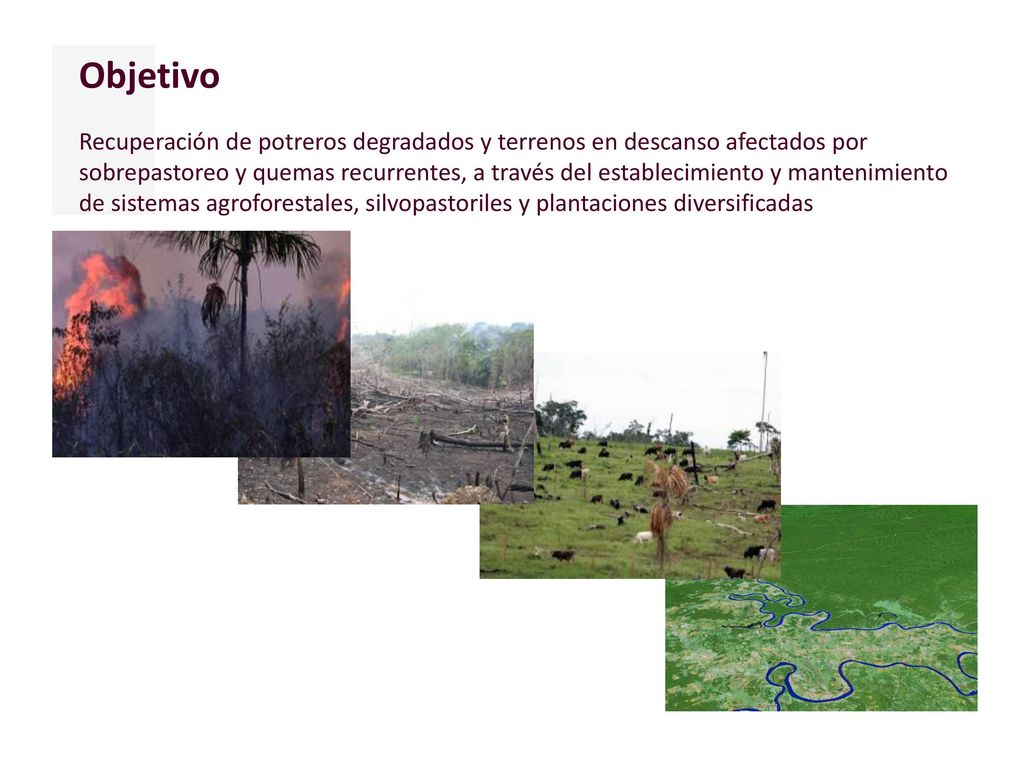 Objetivo

Recuperación de potreros degradados y terrenos en descanso afectados por sobrepastoreo y quemas recurrentes, a través del establecimiento y mantenimiento de sistemas agroforestales, silvopastoriles y plantaciones diversificadas